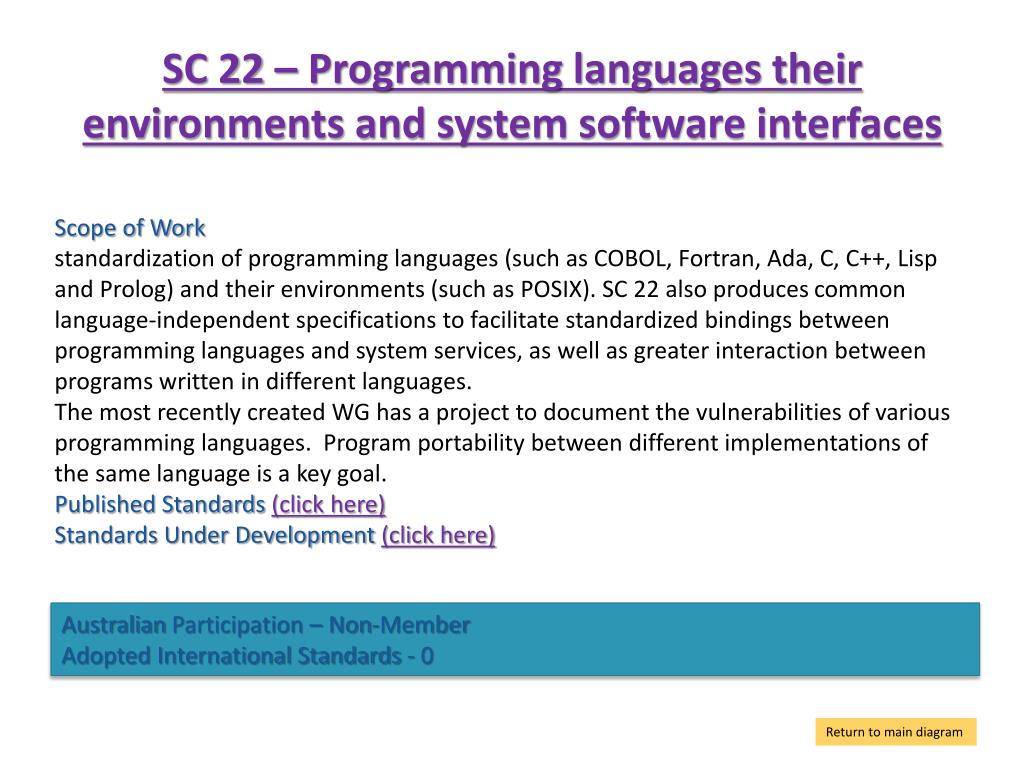 SC 22 – Programming languages their environments and system software interfaces

Scope of Work
standardization of programming languages (such as COBOL, Fortran, Ada, C, C++, Lisp and Prolog) and their environments (such as POSIX). SC 22 also produces common language-independent specifications to facilitate standardized bindings between programming languages and system services, as well as greater interaction between programs written in different languages.
The most recently created WG has a project to document the vulnerabilities of various programming languages. Program portability between different implementations of the same language is a key goal.
Published Standards (click here)
Standards Under Development (click here)

Australian Participation – Non-Member
Adopted International Standards - 0

Return to main diagram